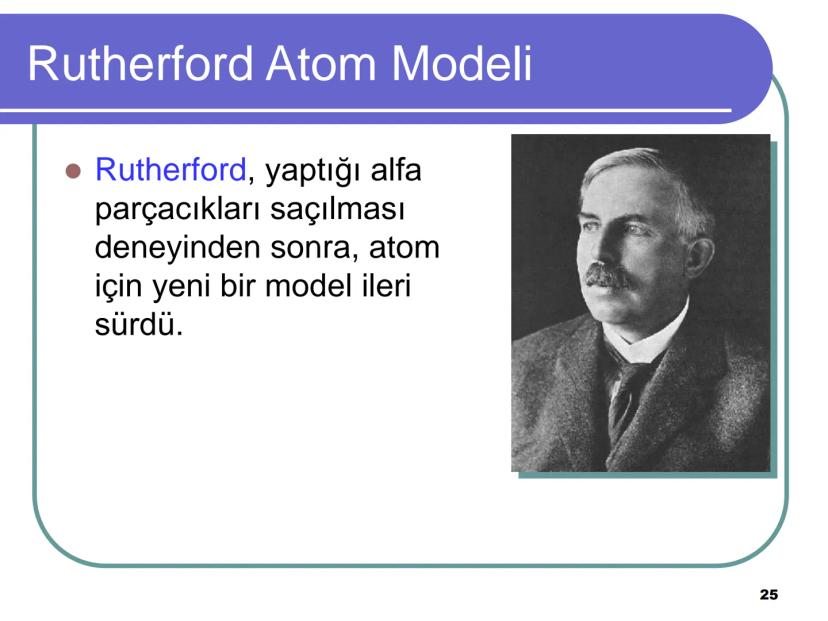 Rutherford Atom Modeli

Rutherford, yaptığı alfa parçacıkları saçılması deneyinden sonra, atom için yeni bir model ileri sürdü.

25